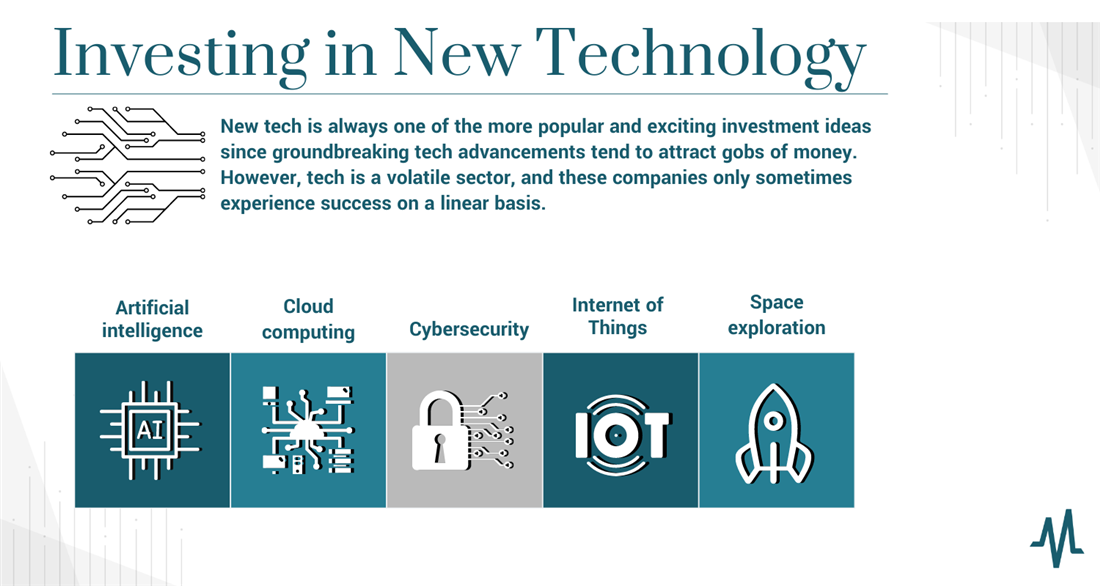 Investing in New Technology

New tech is always one of the more popular and exciting investment ideas since groundbreaking tech advancements tend to attract gobs of money. However, tech is a volatile sector, and these companies only sometimes experience success on a linear basis.

Artificial intelligence

Cloud computing

Cybersecurity

Internet of Things

Space exploration

AI

IOT